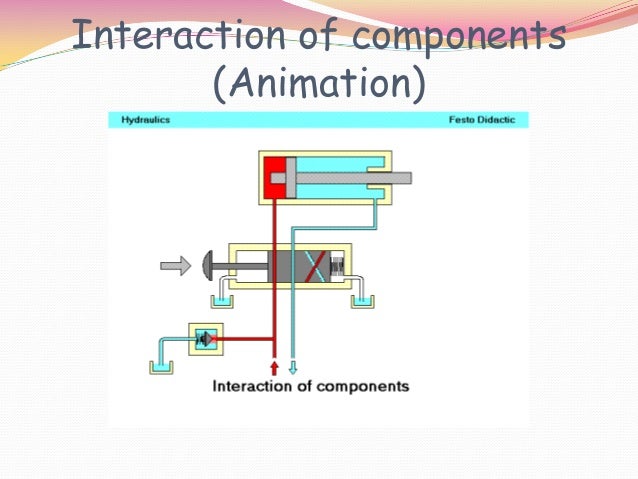 Interaction of components (Animation)

Hydraulics

Festo Didactic

Interaction of components